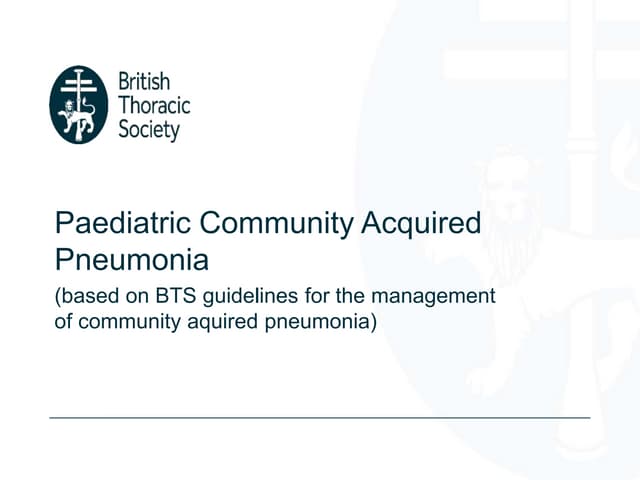 British Thoracic Society

Paediatric Community Acquired Pneumonia

(based on BTS guidelines for the management of community aquired pneumonia)